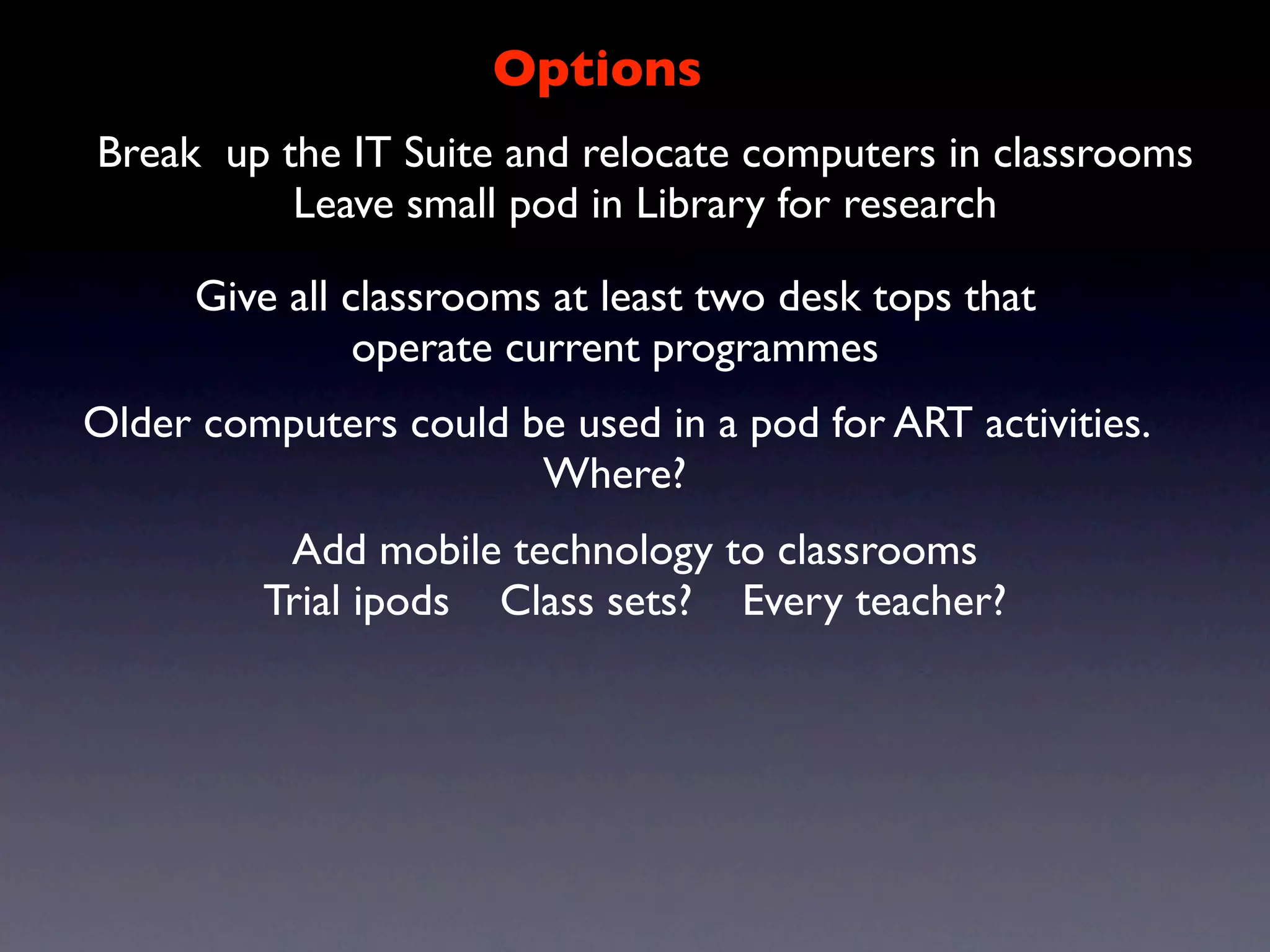 Options

Break up the IT Suite and relocate computers in classrooms
Leave small pod in Library for research

Give all classrooms at least two desk tops that operate current programmes

Older computers could be used in a pod for ART activities.
Where?

Add mobile technology to classrooms
Trial ipods Class sets? Every teacher?